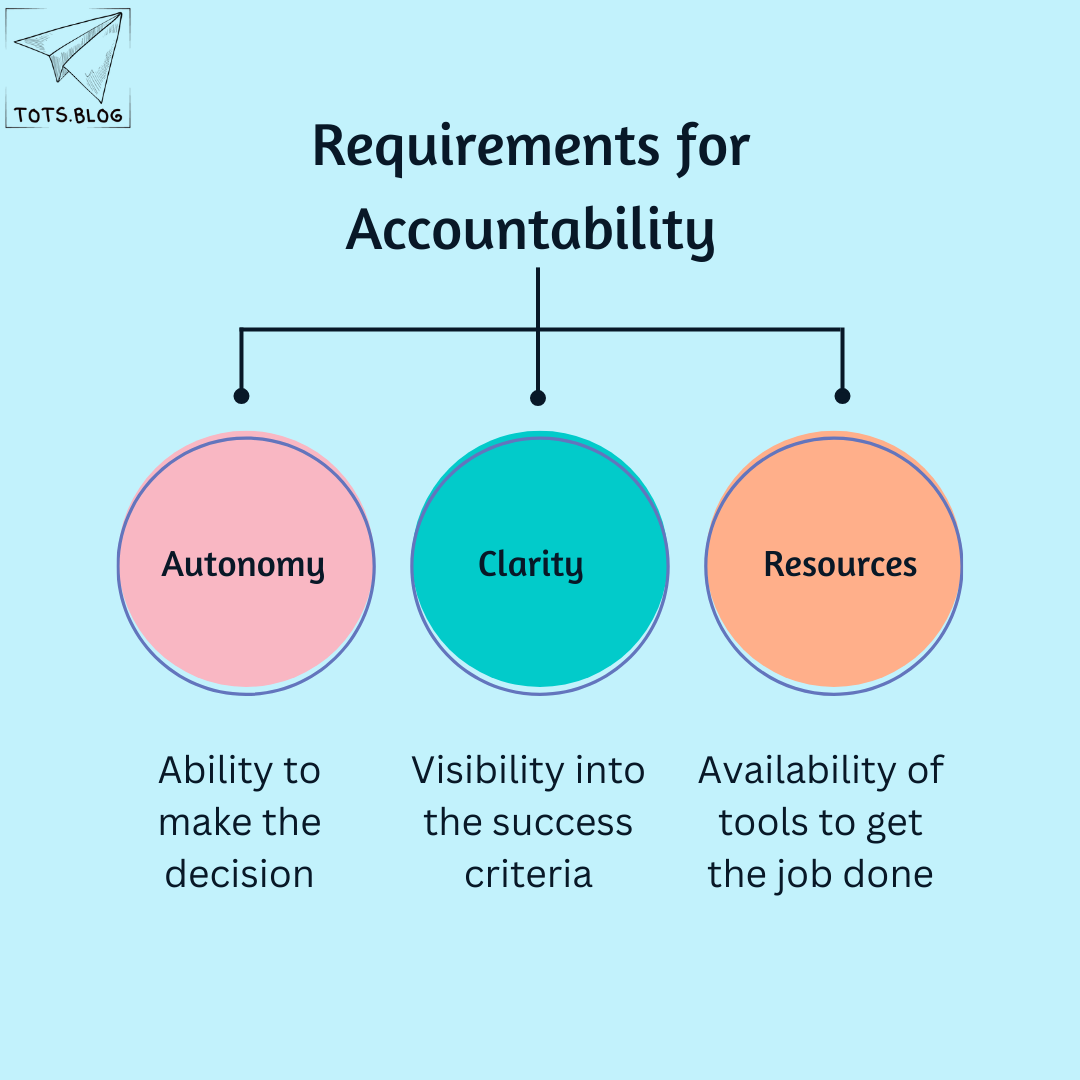 TOTS.BLOG

Requirements for Accountability

Autonomy

Clarity

Resources

Ability to make the decision

Visibility into the success criteria

Availability of tools to get the job done